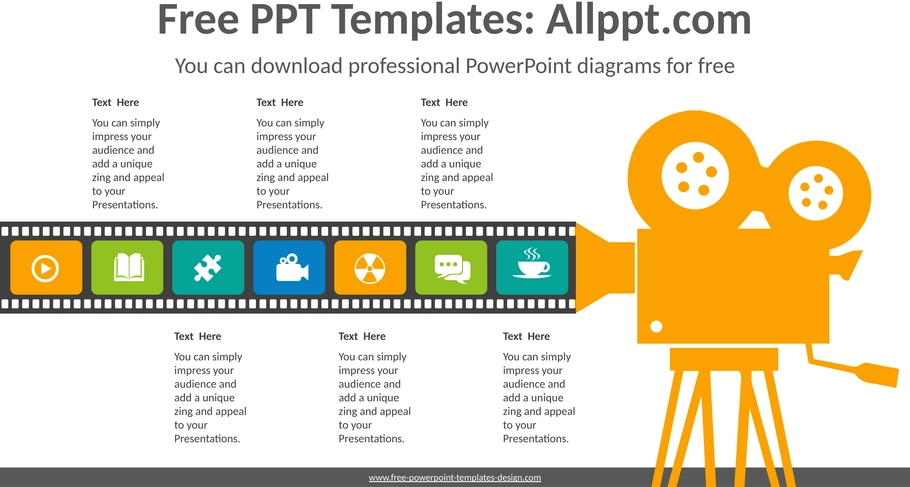 Free PPT Templates: Allppt.com

You can download professional PowerPoint diagrams for free

Text Here

You can simply impress your audience and add a unique zing and appeal to your Presentations.

Text Here

You can simply impress your audience and add a unique zing and appeal to your Presentations.

Text Here

You can simply impress your audience and add a unique zing and appeal to your Presentations.

Text Here

You can simply impress your audience and add a unique zing and appeal to your Presentations.

Text Here

You can simply impress your audience and add a unique zing and appeal to your Presentations.

Text Here

You can simply impress your audience and add a unique zing and appeal to your Presentations.

www.free-powerpoint-templates-design.com